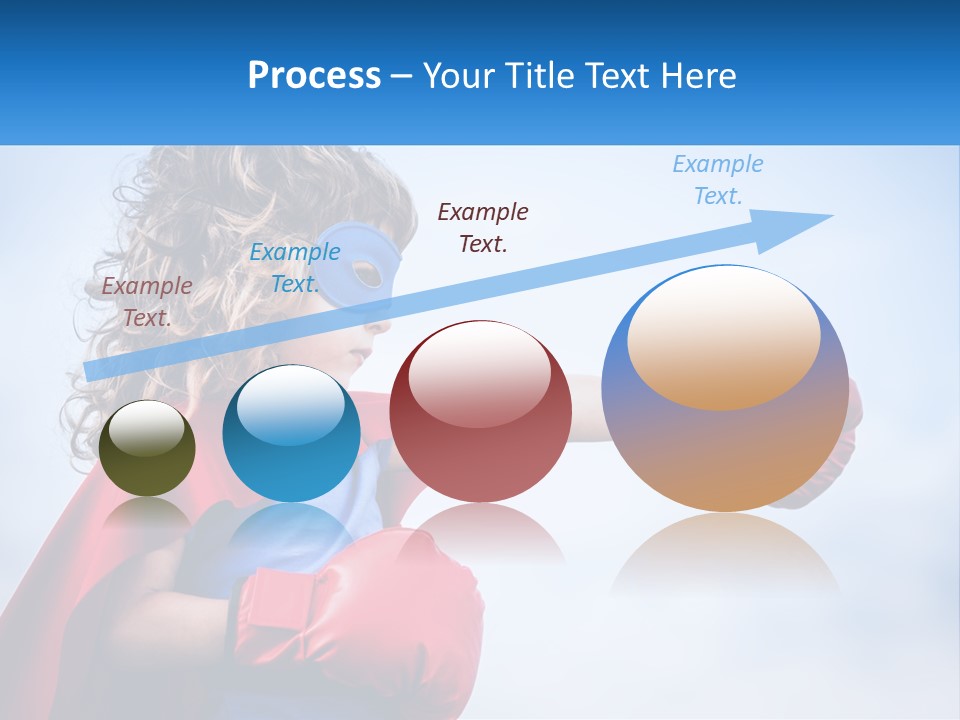 Process – Your Title Text Here

Example Text.

Example Text.

Example Text.

Example Text.